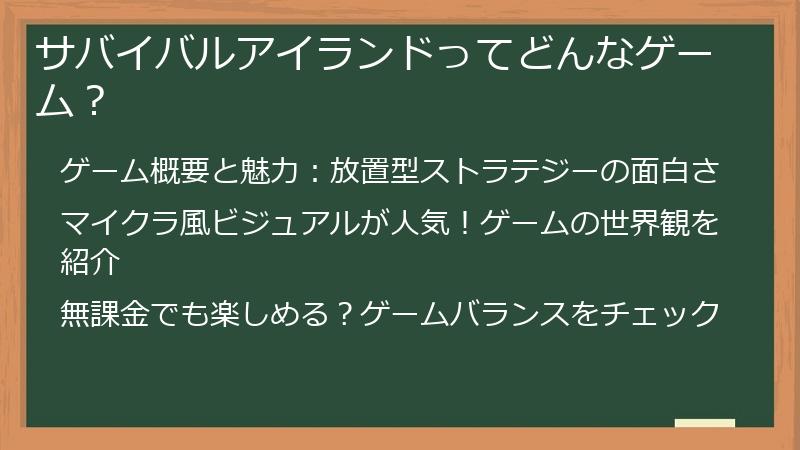 サバイバルアイランドってどんなゲーム？

ゲーム概要と魅力：放置型ストラテジーの面白さ

マイクラ風ビジュアルが人気！ゲームの世界観を紹介

無課金でも楽しめる？ゲームバランスをチェック